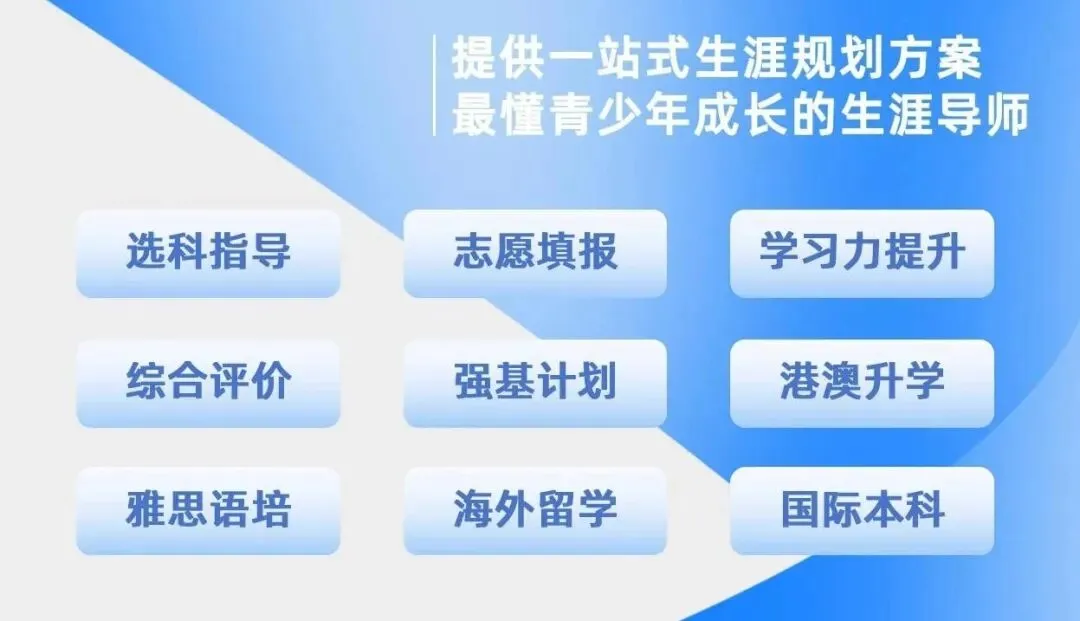 提供一站式生涯规划方案
最懂青少年成长的生涯导师

选科指导

志愿填报

学习力提升

综合评价

强基计划

港澳升学

雅思语培

海外留学

国际本科